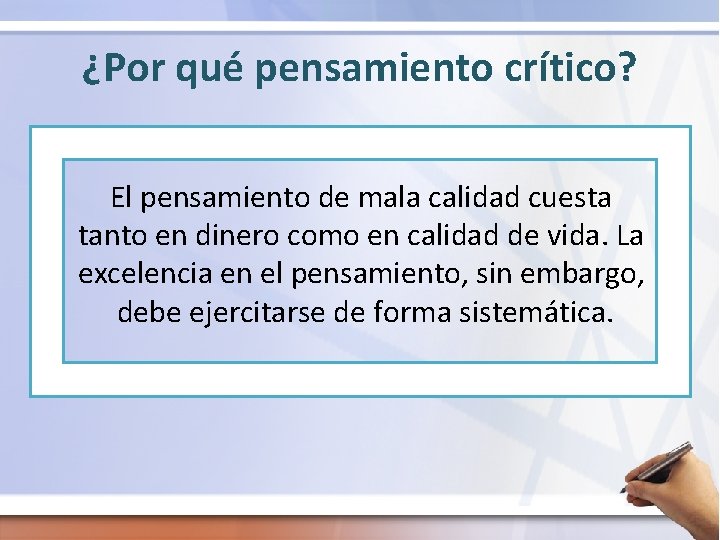 ¿Por qué pensamiento crítico?

El pensamiento de mala calidad cuesta tanto en dinero como en calidad de vida. La excelencia en el pensamiento, sin embargo, debe ejercitarse de forma sistemática.